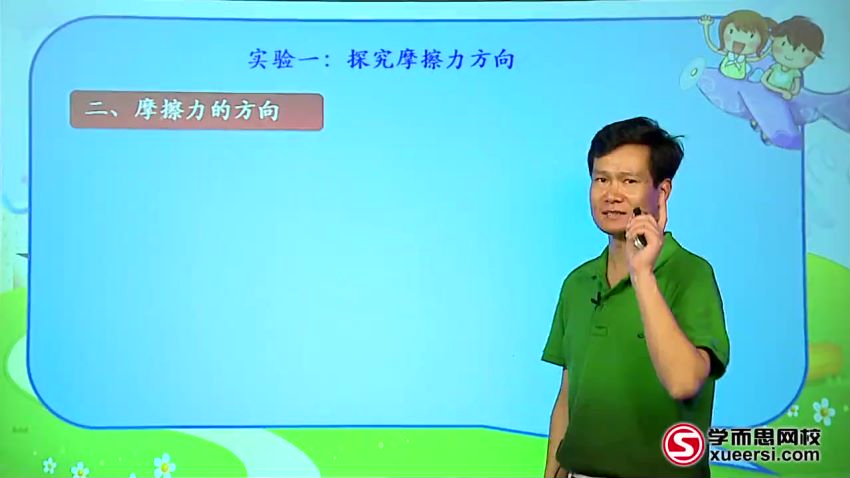 实验一：探究摩擦力方向

二、摩擦力的方向

学而思网校
xueersi.com